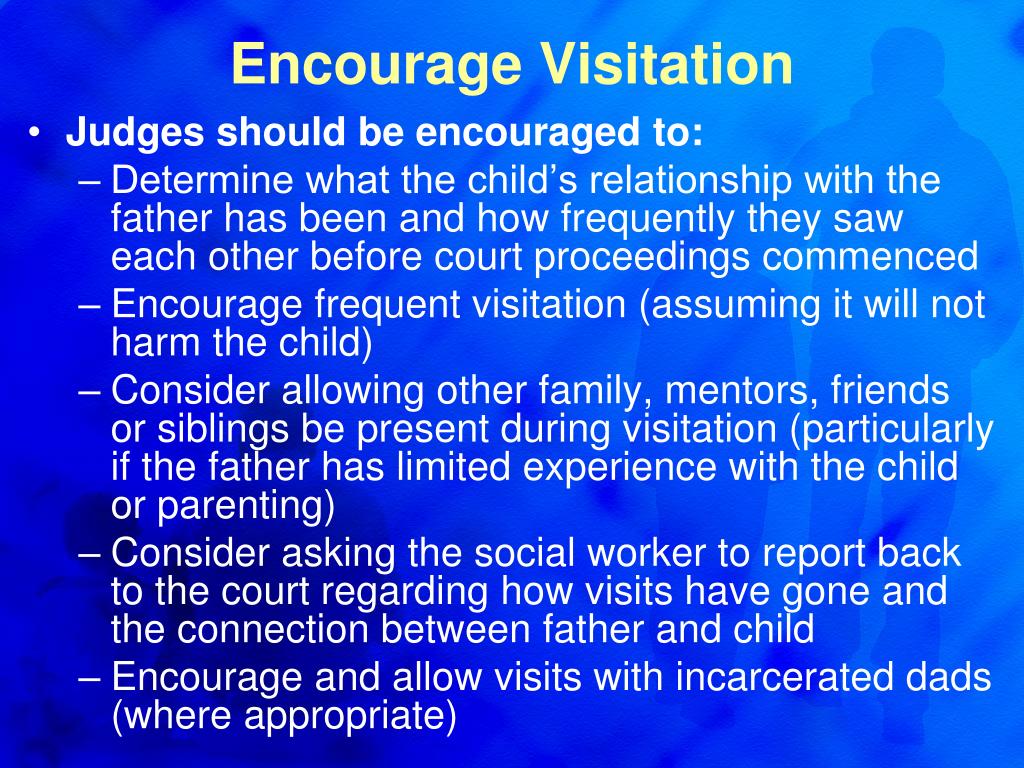 Encourage Visitation

• Judges should be encouraged to:
– Determine what the child’s relationship with the father has been and how frequently they saw each other before court proceedings commenced
– Encourage frequent visitation (assuming it will not harm the child)
– Consider allowing other family, mentors, friends or siblings be present during visitation (particularly if the father has limited experience with the child or parenting)
– Consider asking the social worker to report back to the court regarding how visits have gone and the connection between father and child
– Encourage and allow visits with incarcerated dads (where appropriate)